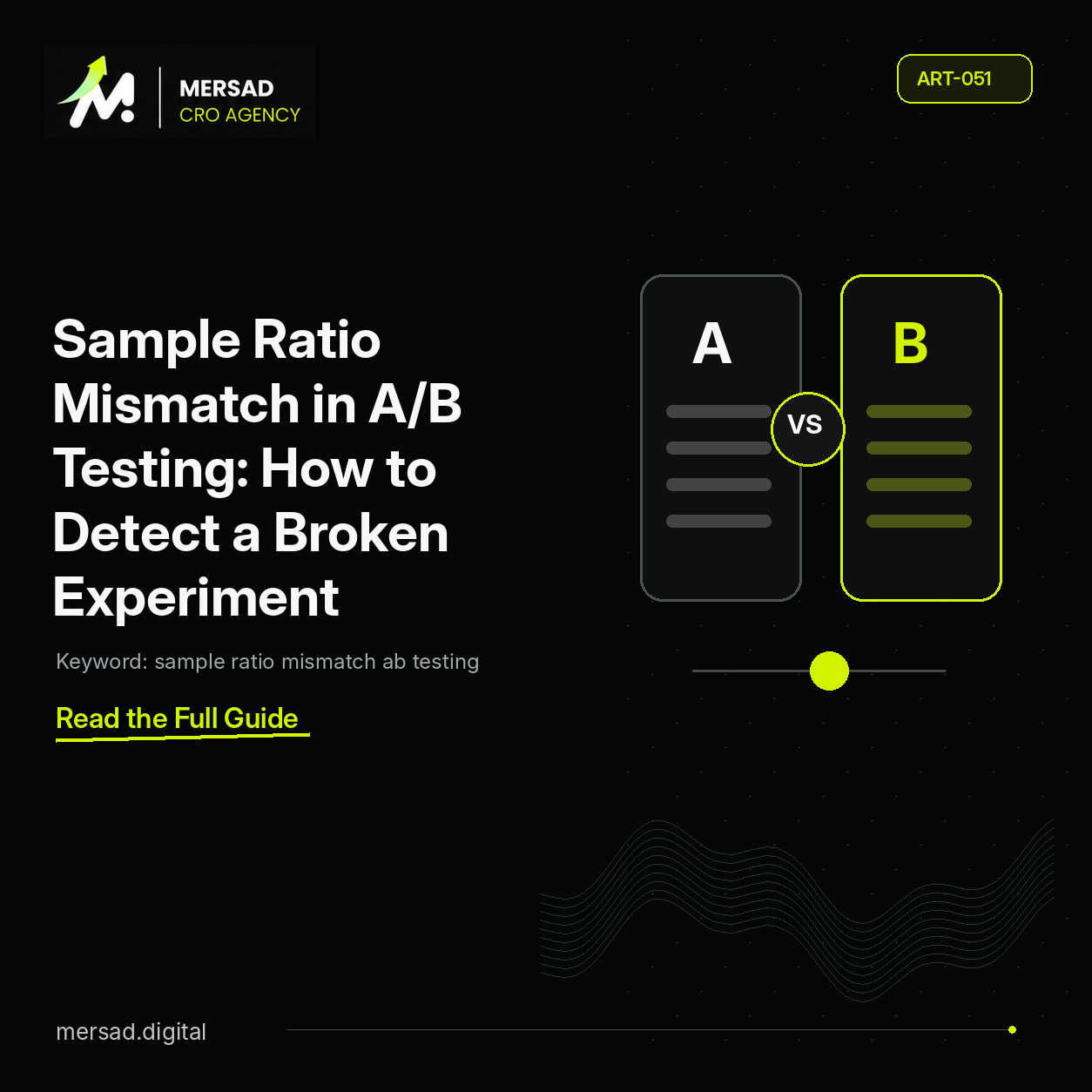 MERSAD
CRO AGENCY

ART-051

Sample Ratio Mismatch in A/B Testing: How to Detect a Broken Experiment

Keyword: sample ratio mismatch ab testing

Read the Full Guide

A

VS

B

mersad.digital